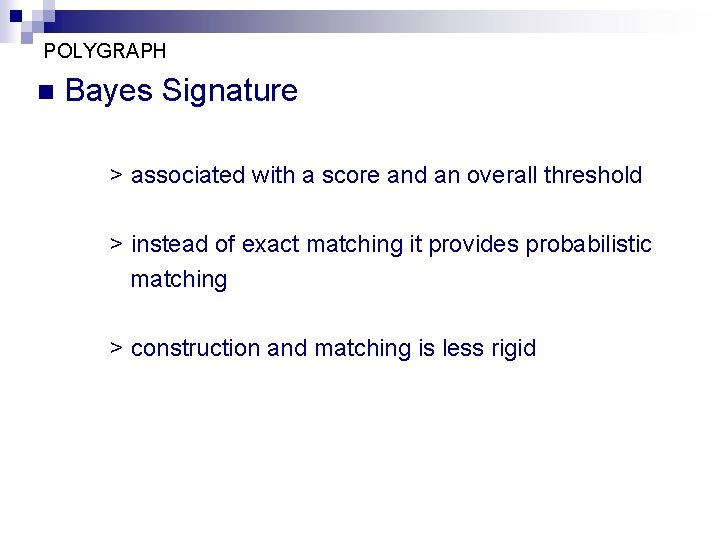 POLYGRAPH

Bayes Signature

> associated with a score and an overall threshold

> instead of exact matching it provides probabilistic matching

> construction and matching is less rigid